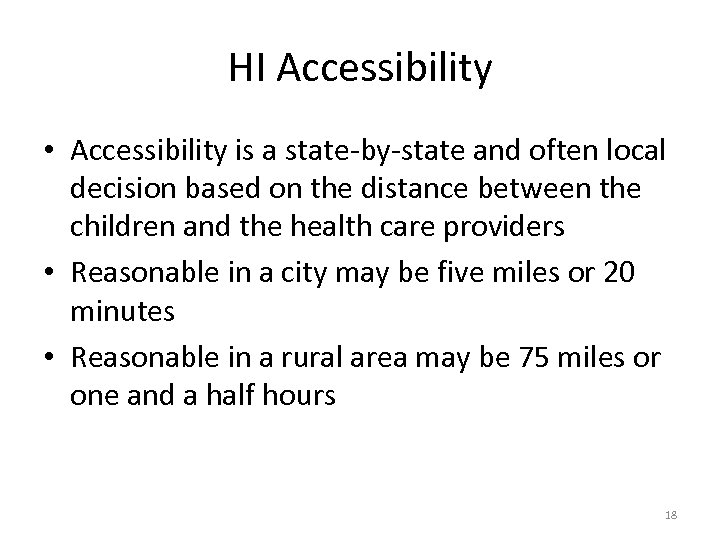 HI Accessibility

• Accessibility is a state-by-state and often local decision based on the distance between the children and the health care providers
• Reasonable in a city may be five miles or 20 minutes
• Reasonable in a rural area may be 75 miles or one and a half hours

18